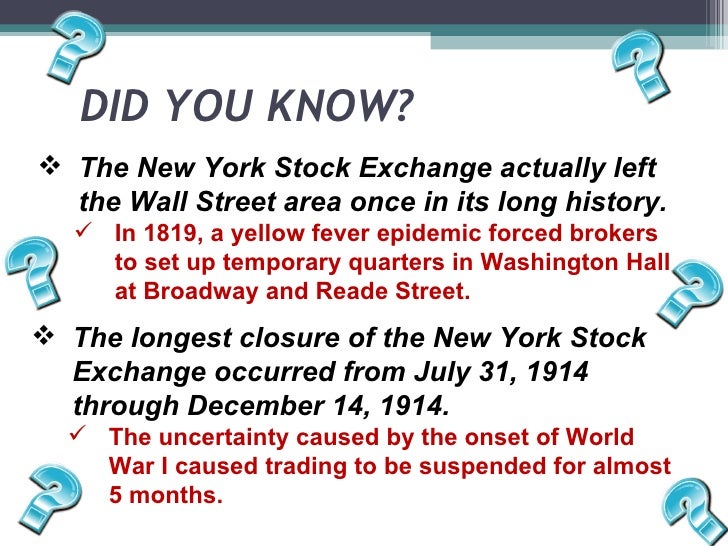 DID YOU KNOW?

❖ The New York Stock Exchange actually left the Wall Street area once in its long history.

✓ In 1819, a yellow fever epidemic forced brokers to set up temporary quarters in Washington Hall at Broadway and Reade Street.

❖ The longest closure of the New York Stock Exchange occurred from July 31, 1914 through December 14, 1914.

✓ The uncertainty caused by the onset of World War I caused trading to be suspended for almost 5 months.